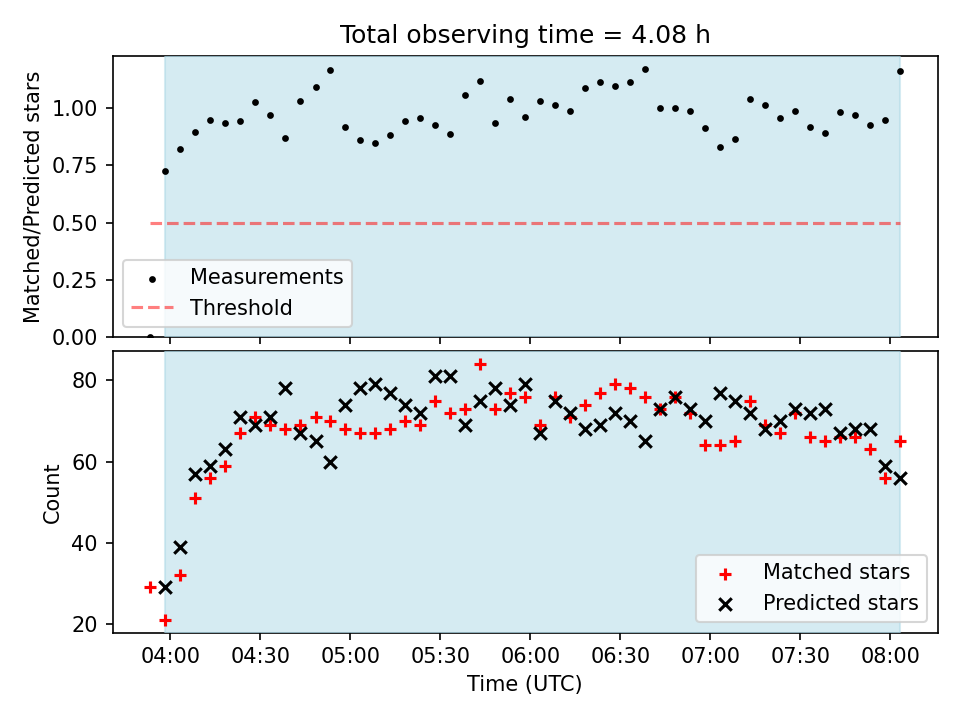 Total observing time = 4.08 h

Matched/Predicted stars

1.00
0.75
0.50
0.25
0.00

Measurements
Threshold

Count

80
60
40
20

Matched stars
Predicted stars

04:00 04:30 05:00 05:30 06:00 06:30 07:00 07:30 08:00

Time (UTC)